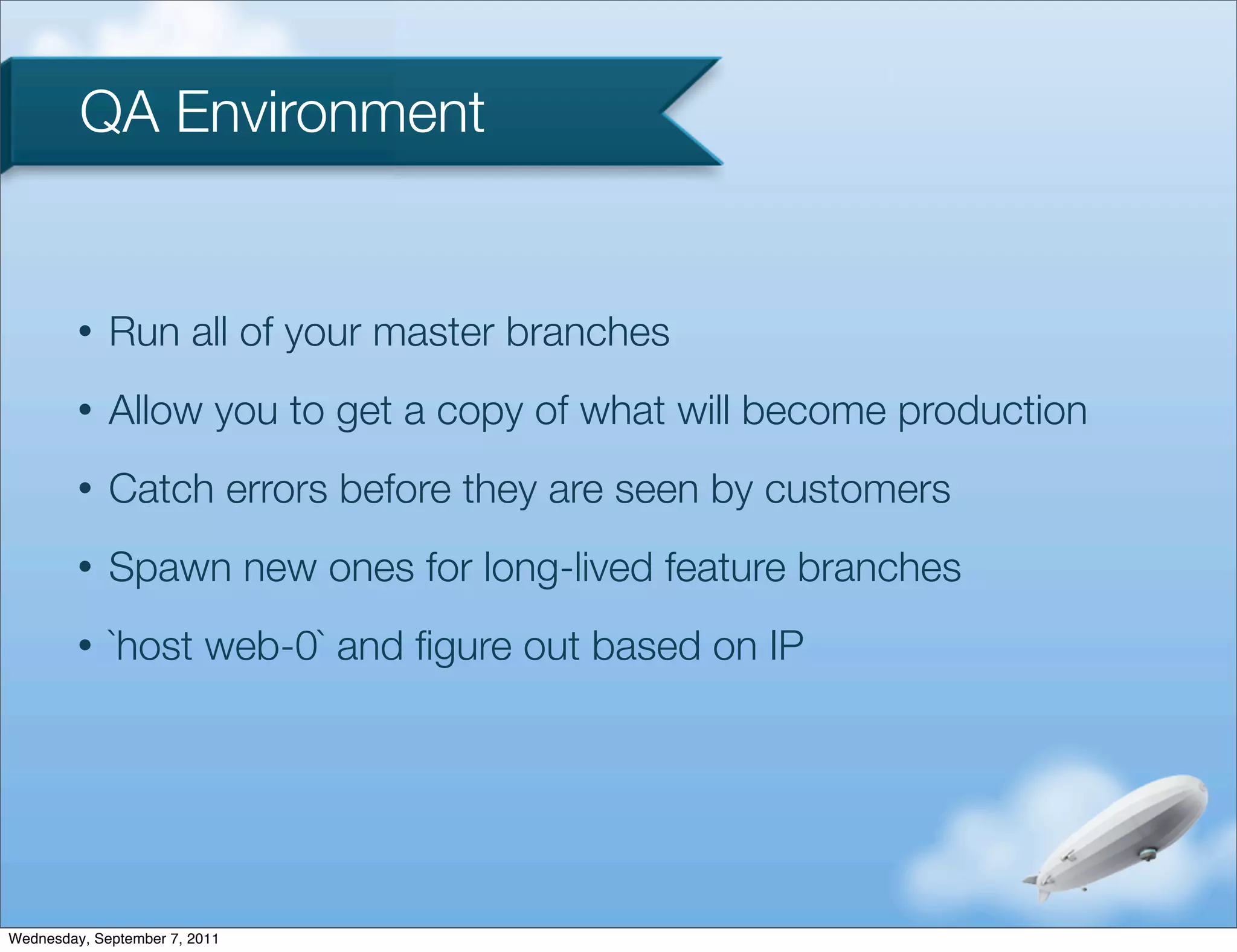 QA Environment

• Run all of your master branches

• Allow you to get a copy of what will become production

• Catch errors before they are seen by customers

• Spawn new ones for long-lived feature branches

• `host web-0` and figure out based on IP

Wednesday, September 7, 2011